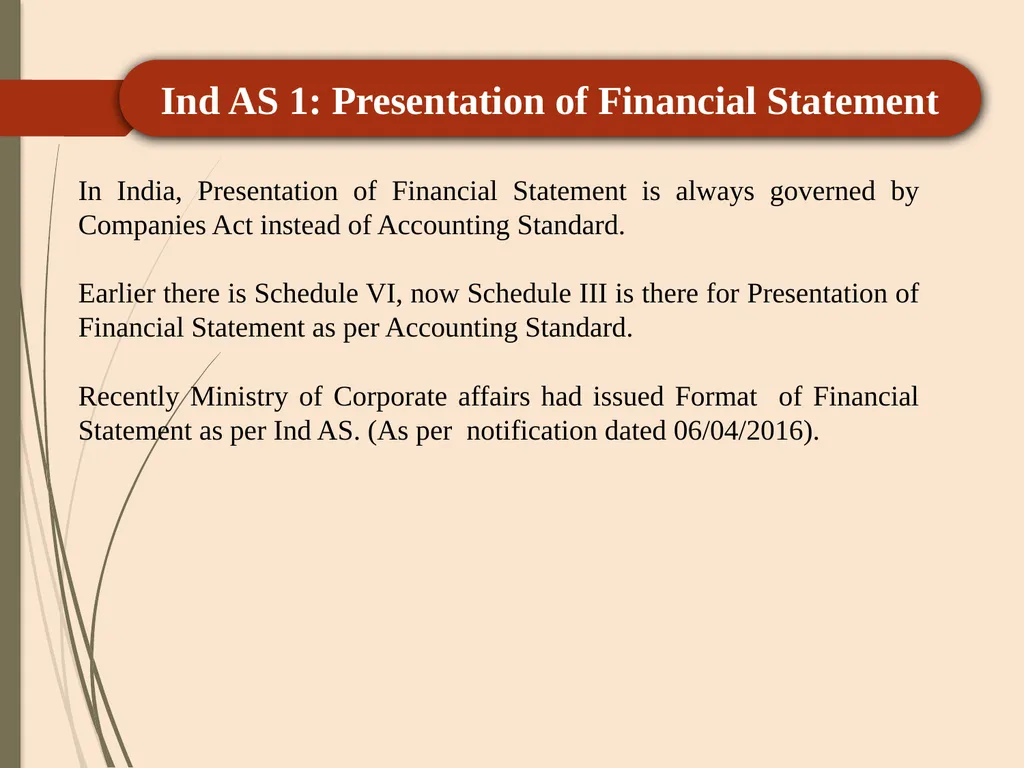 Ind AS 1: Presentation of Financial Statement

In India, Presentation of Financial Statement is always governed by Companies Act instead of Accounting Standard.

Earlier there is Schedule VI, now Schedule III is there for Presentation of Financial Statement as per Accounting Standard.

Recently Ministry of Corporate affairs had issued Format of Financial Statement as per Ind AS. (As per notification dated 06/04/2016).